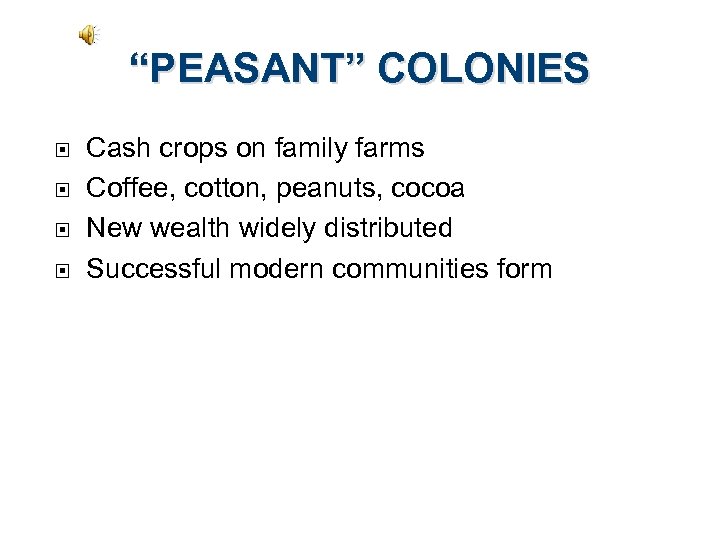 “PEASANT” COLONIES

- Cash crops on family farms
- Coffee, cotton, peanuts, cocoa
- New wealth widely distributed
- Successful modern communities form